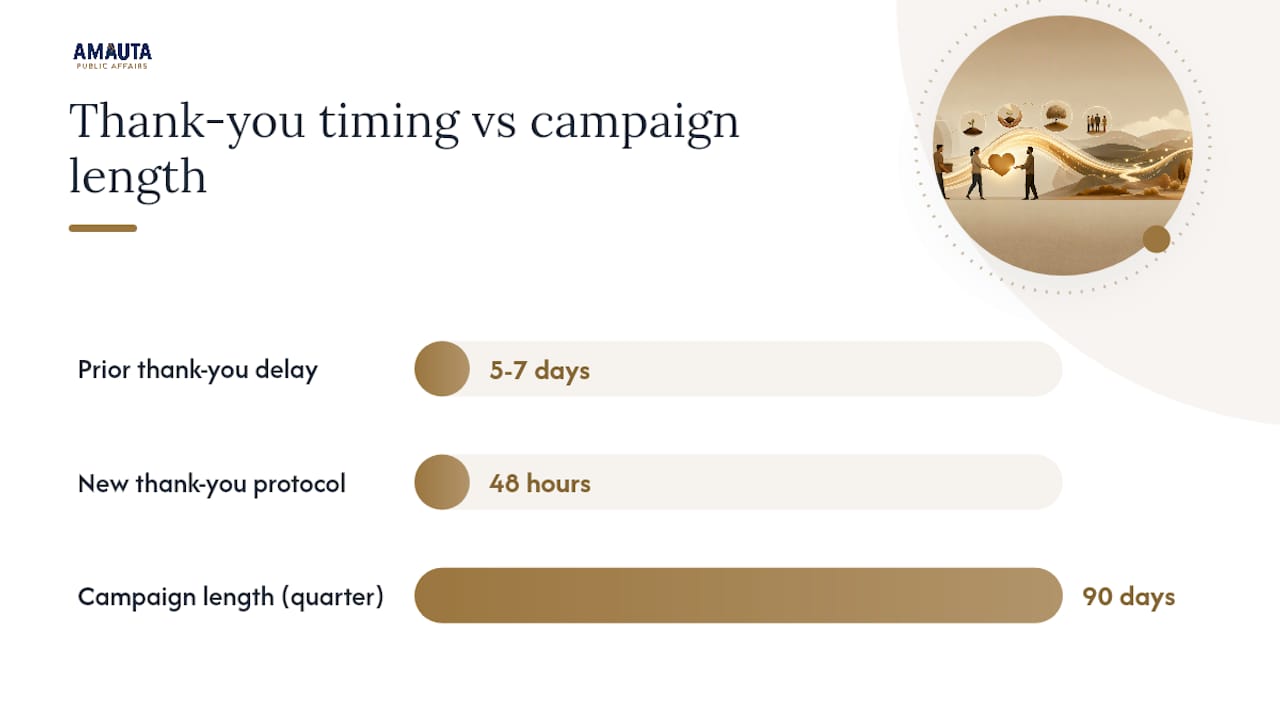 AMAUTA
PUBLIC AFFAIRS

Thank-you timing vs campaign length

Prior thank-you delay
5-7 days

New thank-you protocol
48 hours

Campaign length (quarter)
90 days